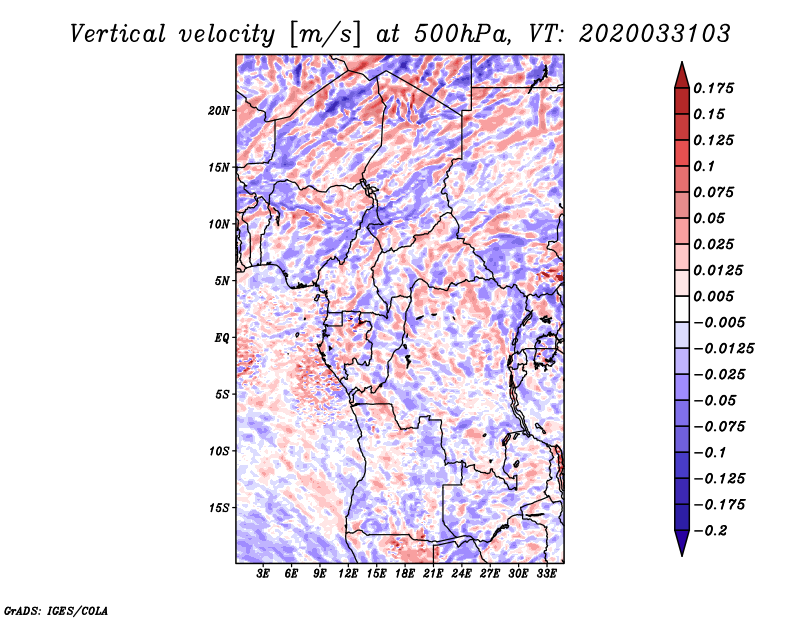 Vertical velocity [m/s] at 500hPa, VT: 2020033103

20N
15N
10N
5N
EQ
5S
10S
15S

3E 6E 9E 12E 15E 18E 21E 24E 27E 30E 33E

0.175
0.15
0.125
0.1
0.075
0.05
0.025
0.0125
0.005
−0.005
−0.0125
−0.025
−0.05
−0.075
−0.1
−0.125
−0.175
−0.2

GrADS: IGES/COLA